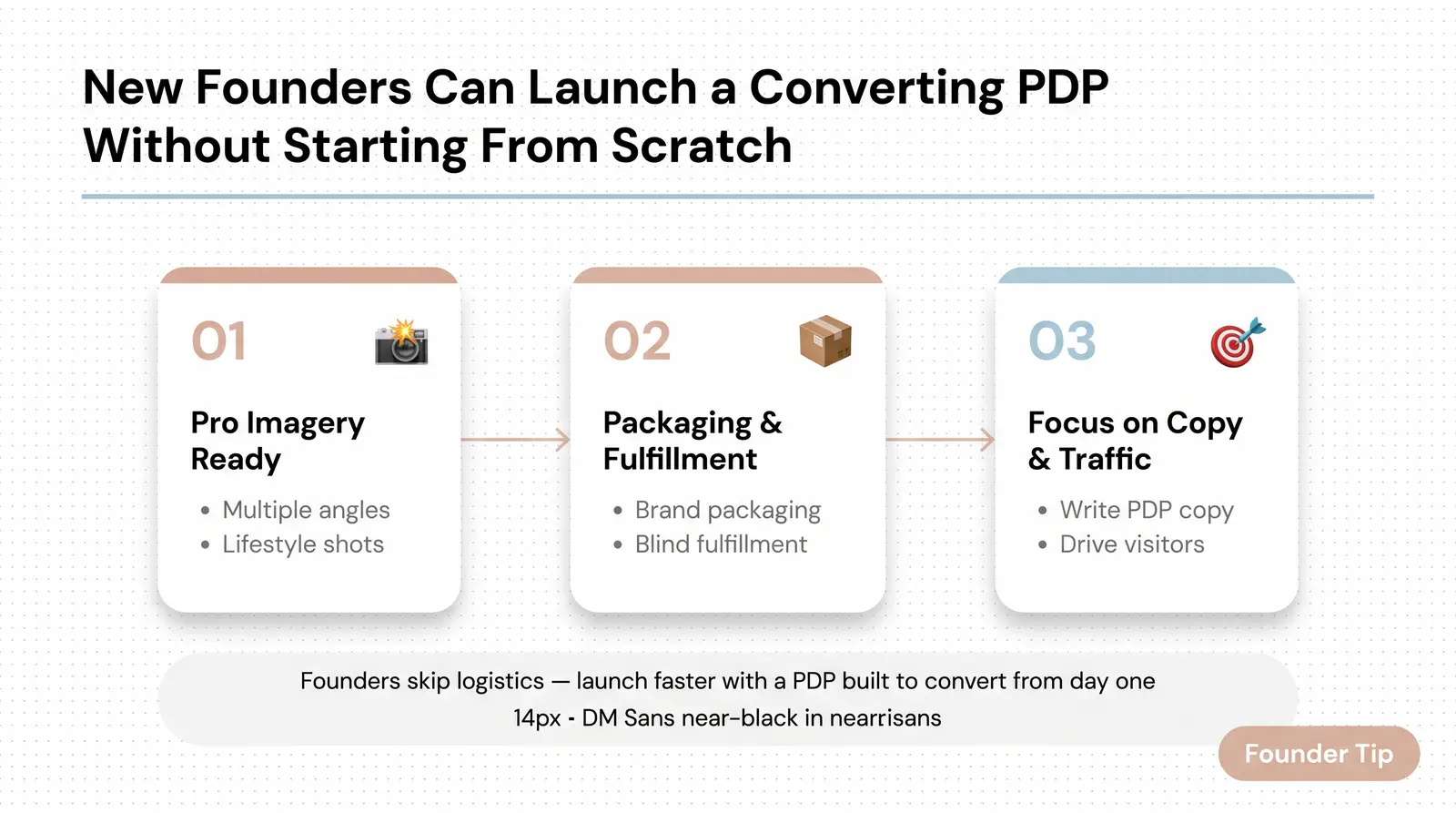 New Founders Can Launch a Converting PDP Without Starting From Scratch

01

Pro Imagery Ready

• Multiple angles
• Lifestyle shots

02

Packaging & Fulfillment

• Brand packaging
• Blind fulfillment

03

Focus on Copy & Traffic

• Write PDP copy
• Drive visitors

Founders skip logistics — launch faster with a PDP built to convert from day one

14px - DM Sans near-black in nearrisans

Founder Tip